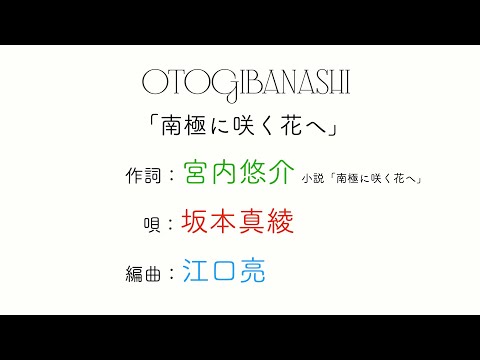 OTOGIBANASHI

「南極に咲く花へ」

作詞：宮内悠介 小説「南極に咲く花へ」

唄：坂本真綾

編曲：江口亮